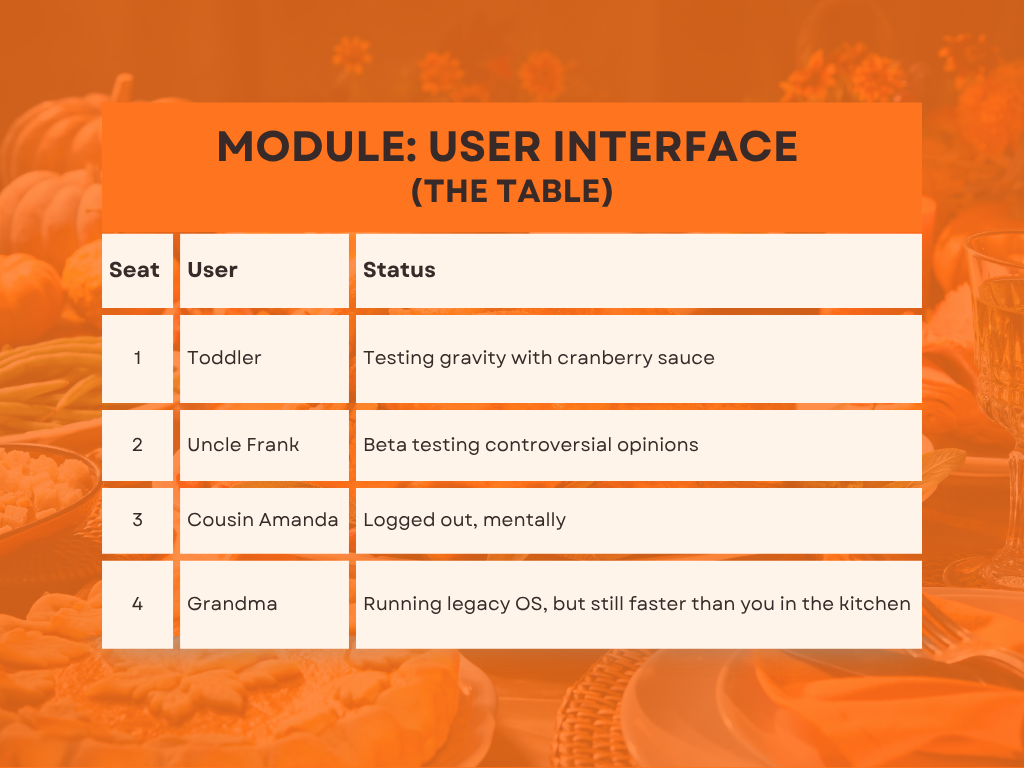 MODULE: USER INTERFACE
(THE TABLE)

| Seat | User | Status |
|---|---|---|
| 1 | Toddler | Testing gravity with cranberry sauce |
| 2 | Uncle Frank | Beta testing controversial opinions |
| 3 | Cousin Amanda | Logged out, mentally |
| 4 | Grandma | Running legacy OS, but still faster than you in the kitchen |